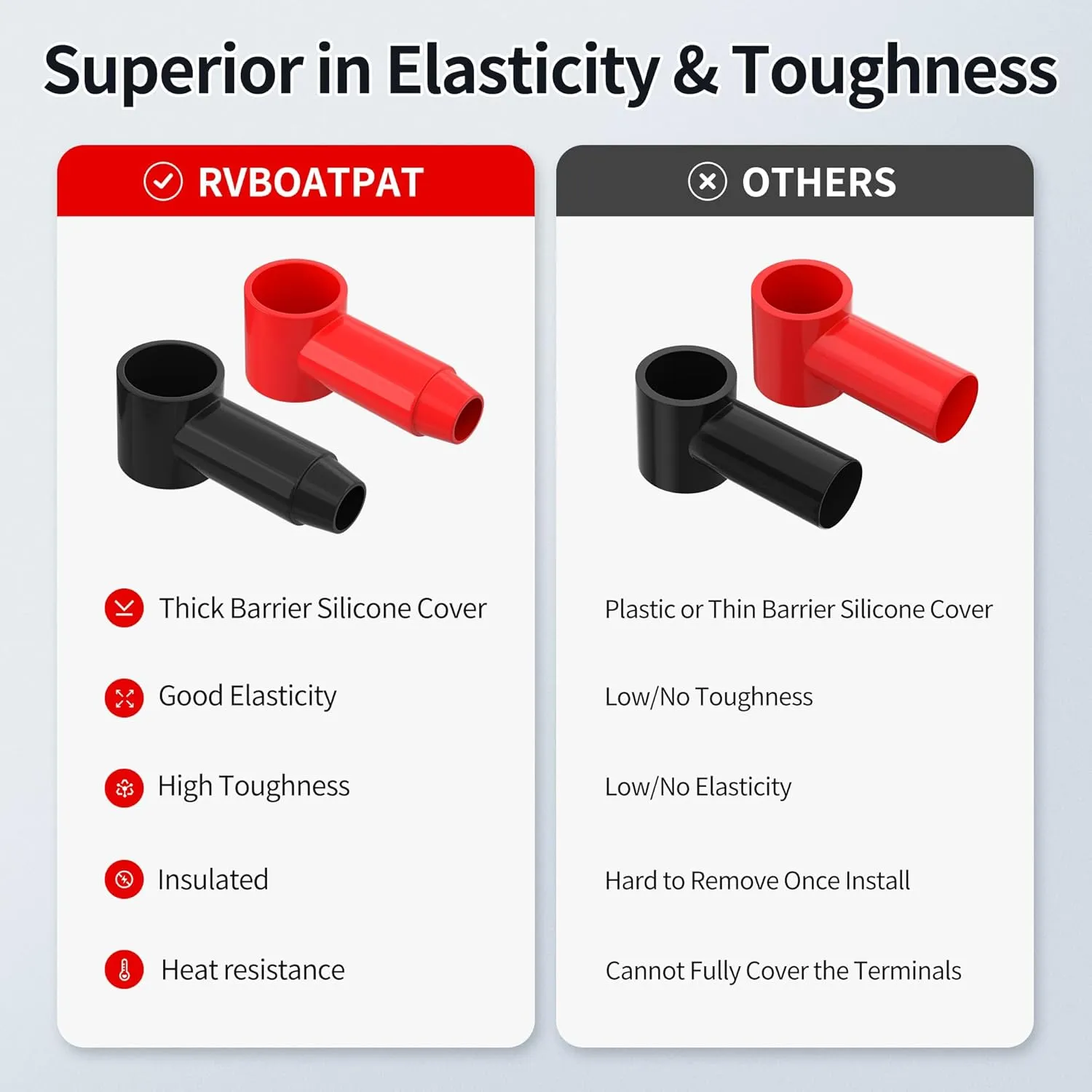 Superior in Elasticity & Toughness

RVBOATPAT

Thick Barrier Silicone Cover

Good Elasticity

High Toughness

Insulated

Heat resistance

OTHERS

Plastic or Thin Barrier Silicone Cover

Low/No Toughness

Low/No Elasticity

Hard to Remove Once Install

Cannot Fully Cover the Terminals